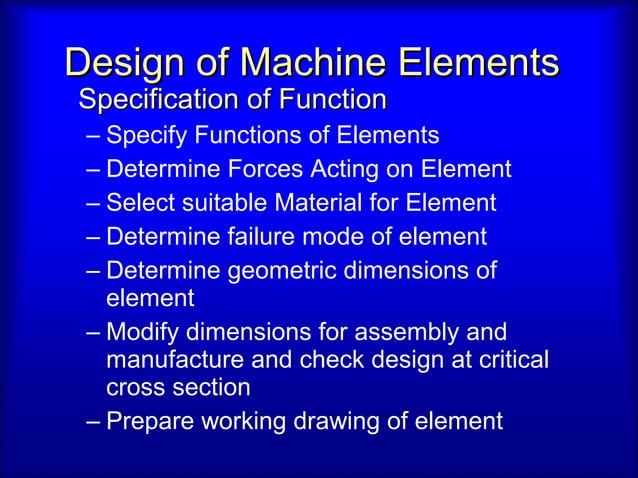 Design of Machine Elements

Specification of Function

– Specify Functions of Elements

– Determine Forces Acting on Element

– Select suitable Material for Element

– Determine failure mode of element

– Determine geometric dimensions of element

– Modify dimensions for assembly and manufacture and check design at critical cross section

– Prepare working drawing of element